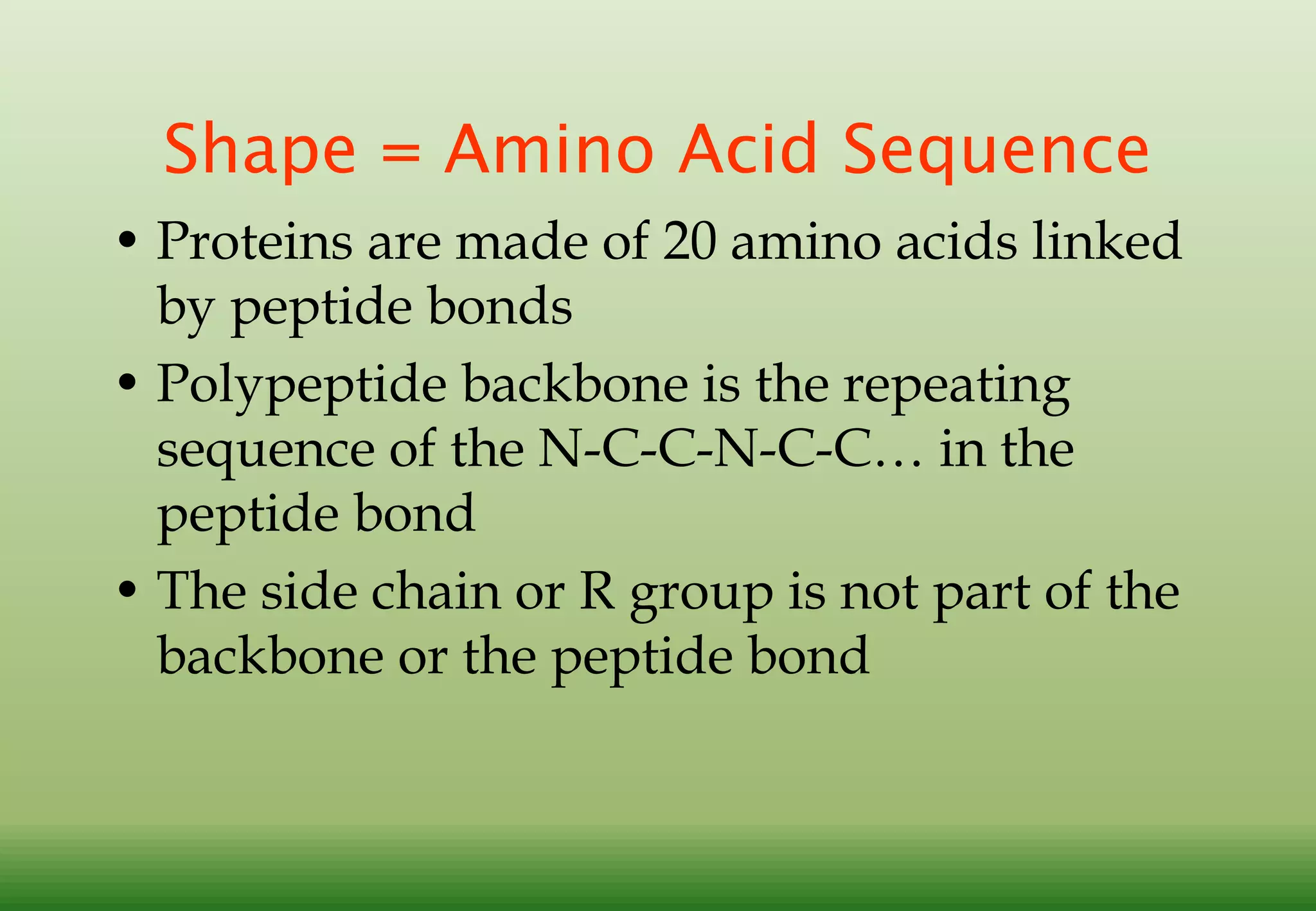 Shape = Amino Acid Sequence

• Proteins are made of 20 amino acids linked by peptide bonds

• Polypeptide backbone is the repeating sequence of the N-C-C-N-C-C… in the peptide bond

• The side chain or R group is not part of the backbone or the peptide bond